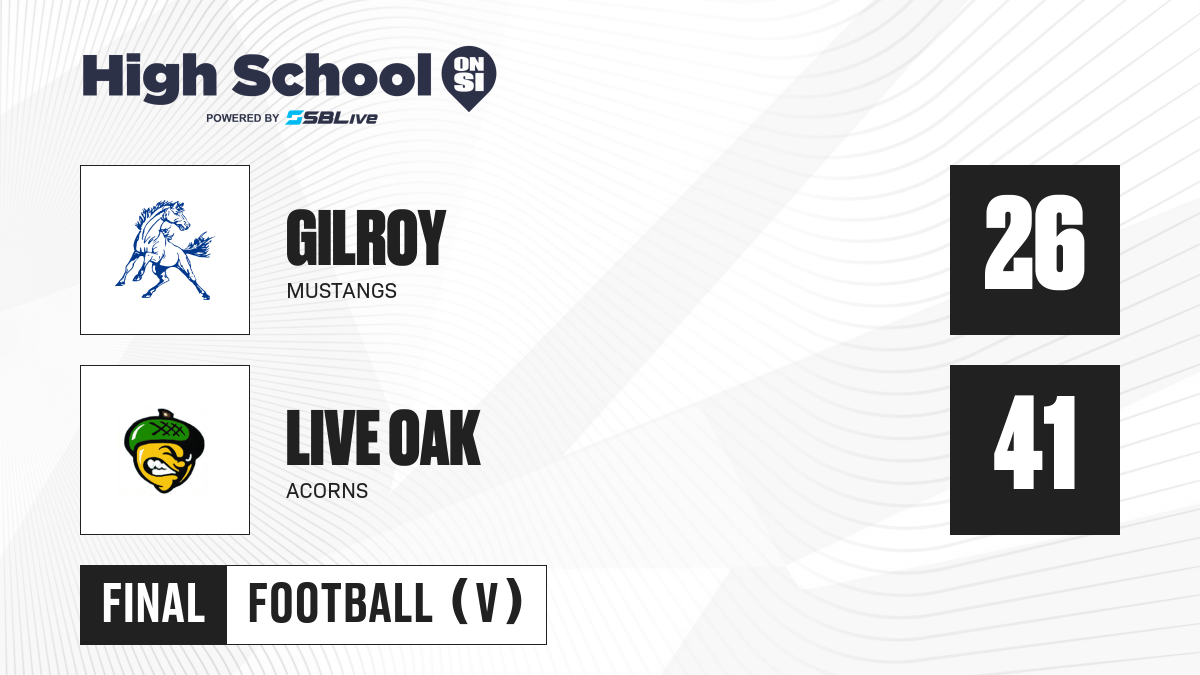 High School ON SI
POWERED BY SBLive

GILROY
MUSTANGS

26

LIVE OAK
ACORNS

41

FINAL FOOTBALL (V)